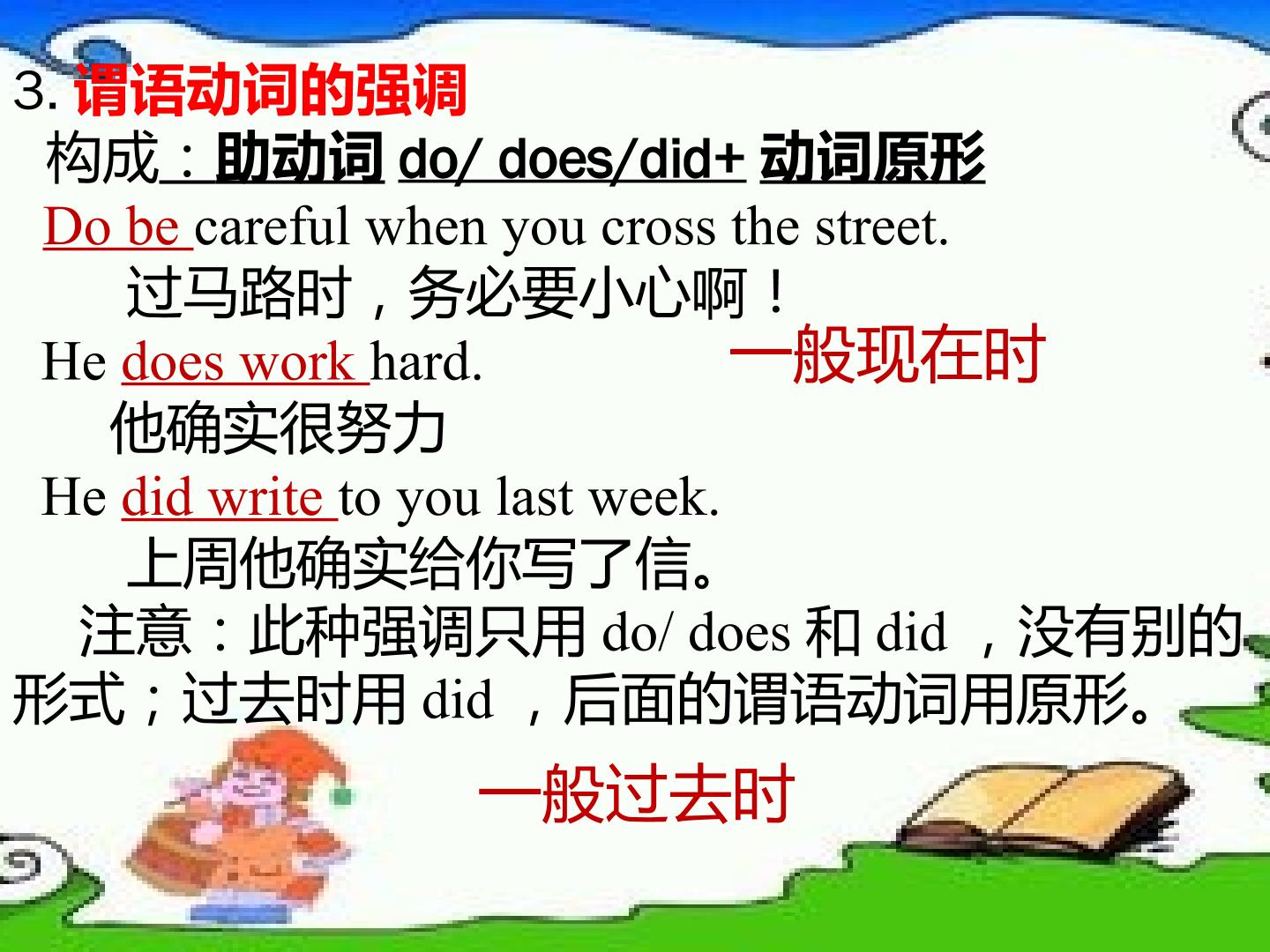 3. 谓语动词的强调

构成：助动词 do/ does/did+ 动词原形

Do be careful when you cross the street.

过马路时，务必要小心啊！

He does work hard.

一般现在时

他确实很努力

He did write to you last week.

上周他确实给你写了信。

注意：此种强调只用 do/ does 和 did ，没有别的形式；过去时用 did ，后面的谓语动词用原形。

一般过去时